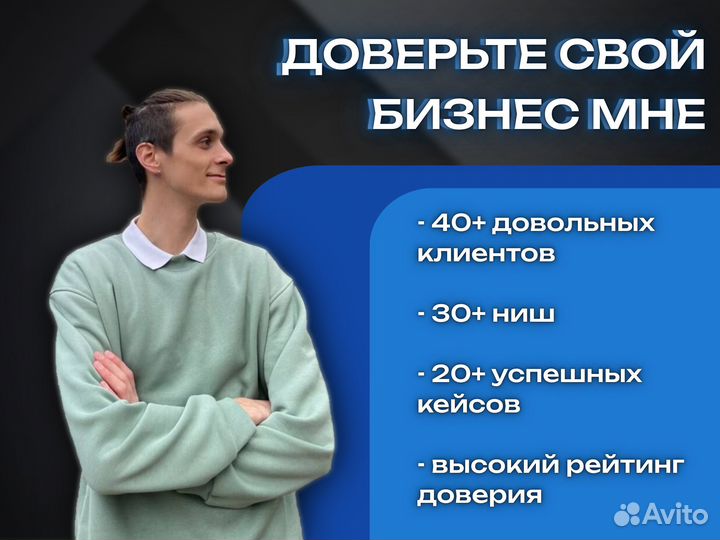 ДОВЕРЬТЕ СВОЙ БИЗНЕС МНЕ

- 40+ довольных клиентов

- 30+ ниш

- 20+ успешных кейсов

- высокий рейтинг доверия

Avito